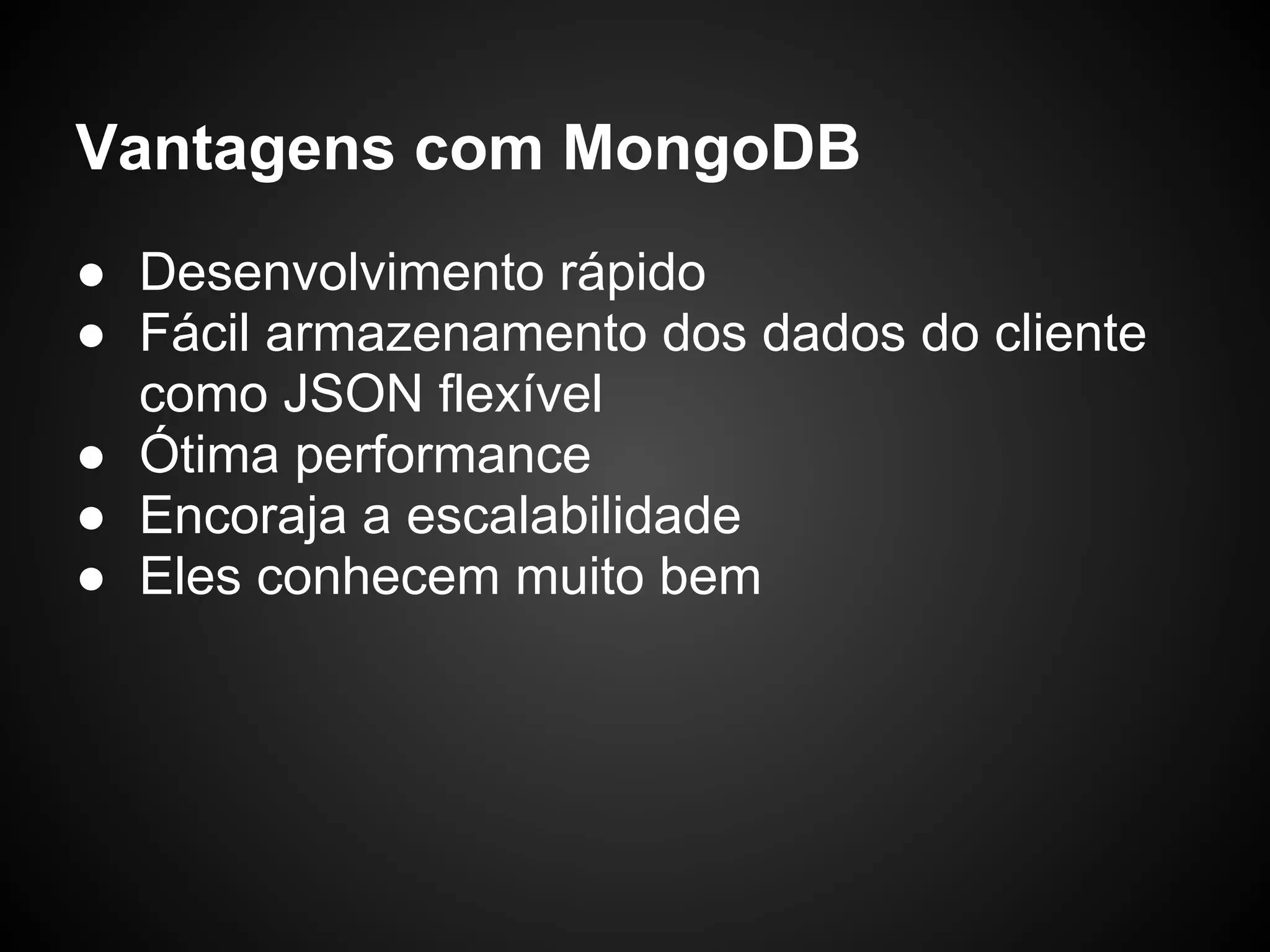 Vantagens com MongoDB

● Desenvolvimento rápido
● Fácil armazenamento dos dados do cliente como JSON flexível
● Ótima performance
● Encoraja a escalabilidade
● Eles conhecem muito bem